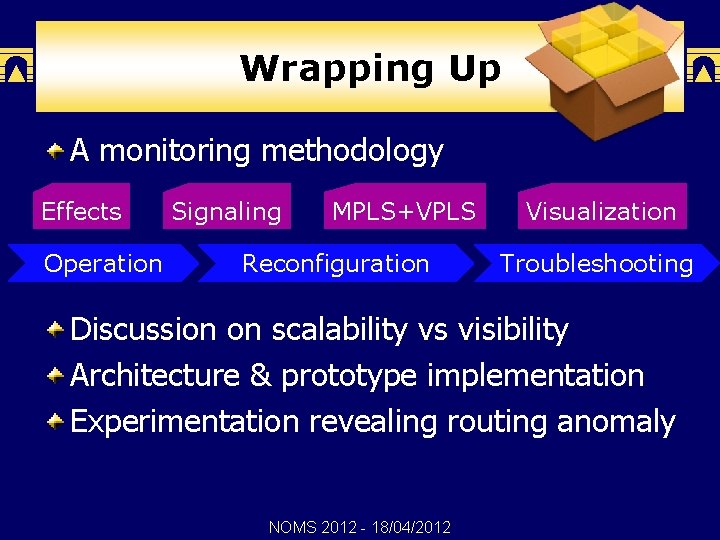 Wrapping Up

A monitoring methodology

Effects Signaling MPLS+VPLS Visualization

Operation Reconfiguration Troubleshooting

Discussion on scalability vs visibility

Architecture & prototype implementation

Experimentation revealing routing anomaly

NOMS 2012 - 18/04/2012